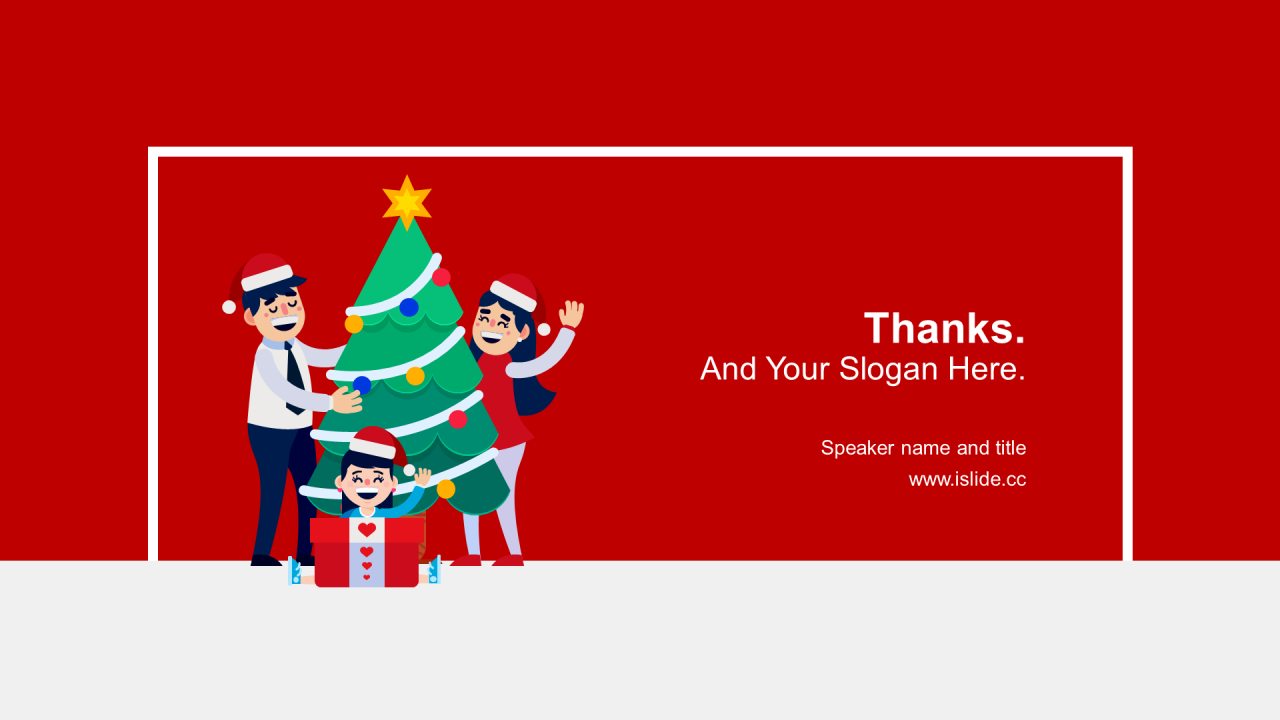 Thanks.
And Your Slogan Here.

Speaker name and title
www.islide.cc